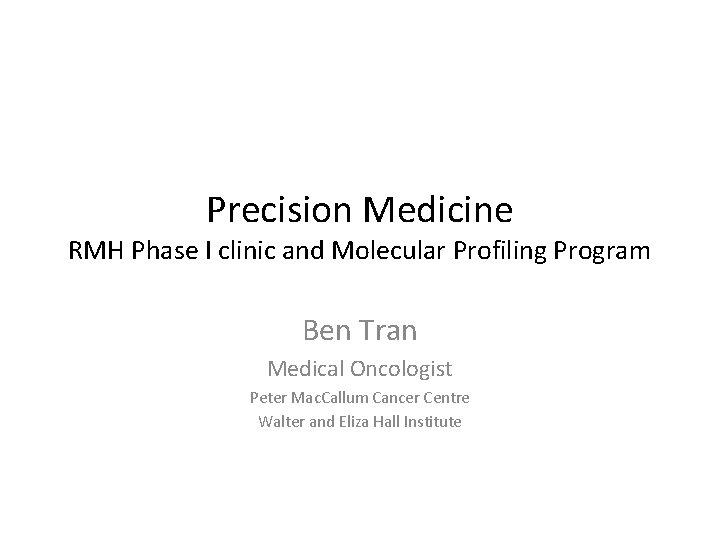 Precision Medicine
RMH Phase I clinic and Molecular Profiling Program

Ben Tran
Medical Oncologist
Peter MacCallum Cancer Centre
Walter and Eliza Hall Institute